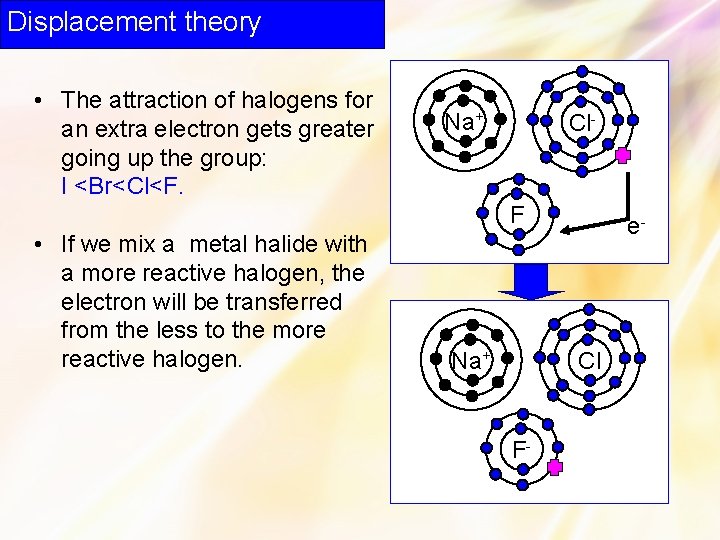 Displacement theory

• The attraction of halogens for an extra electron gets greater going up the group: I <Br<Cl<F.

• If we mix a metal halide with a more reactive halogen, the electron will be transferred from the less to the more reactive halogen.

$Na^+$

$Cl^-$

F

$e^-$

$Na^+$

Cl

$F^-$